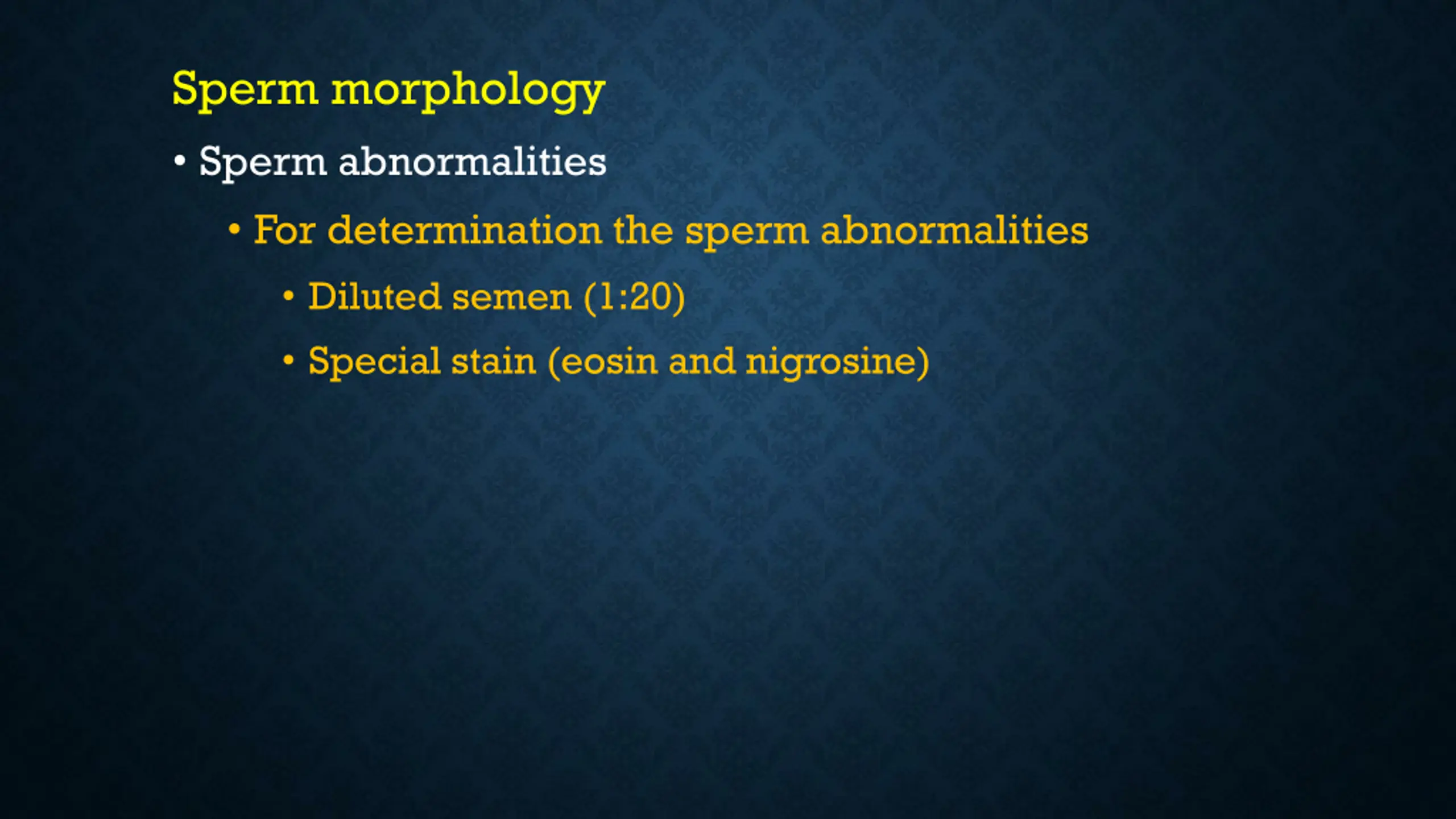 Sperm morphology

• Sperm abnormalities

• For determination the sperm abnormalities

• Diluted semen (1:20)

• Special stain (eosin and nigrosine)